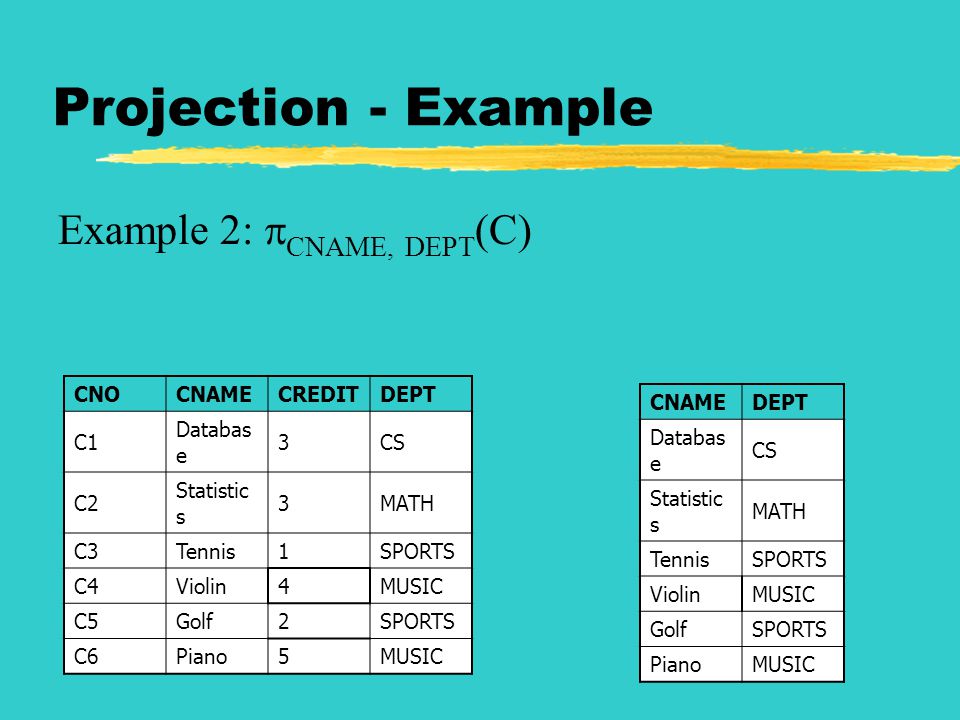 Projection - Example

Example 2: $\pi_{CNAME,\ DEPT}(C)$

| CNO | CNAME | CREDIT | DEPT |
|---|---|---|---|
| C1 | Database | 3 | CS |
| C2 | Statistics | 3 | MATH |
| C3 | Tennis | 1 | SPORTS |
| C4 | Violin | 4 | MUSIC |
| C5 | Golf | 2 | SPORTS |
| C6 | Piano | 5 | MUSIC |

| CNAME | DEPT |
|---|---|
| Database | CS |
| Statistics | MATH |
| Tennis | SPORTS |
| Violin | MUSIC |
| Golf | SPORTS |
| Piano | MUSIC |